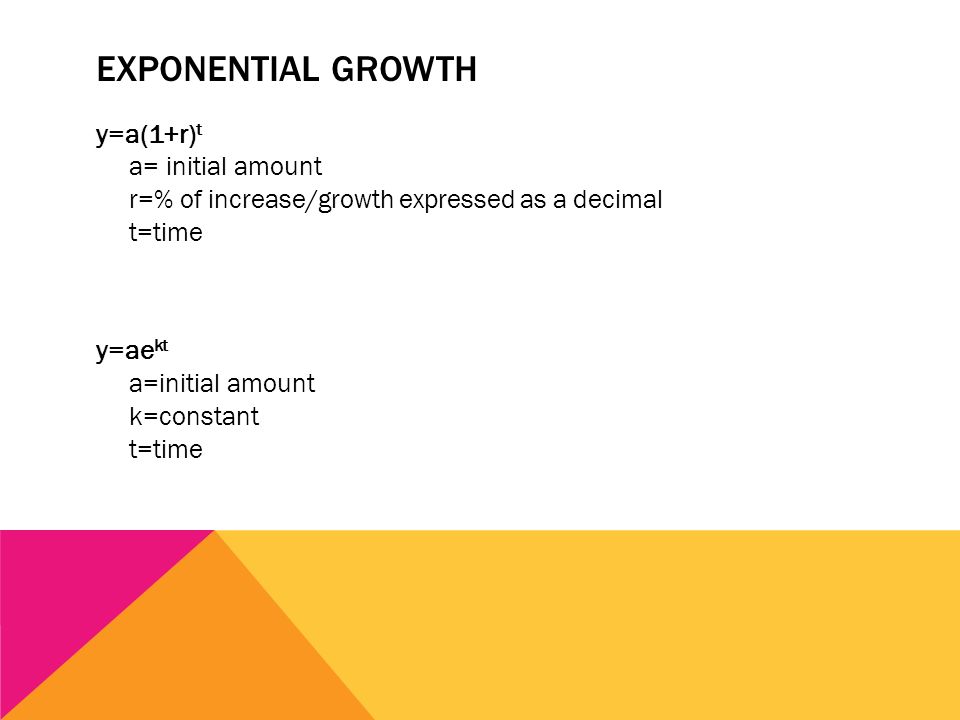 EXPONENTIAL GROWTH

$y=a(1+r)^t$

a= initial amount

r=% of increase/growth expressed as a decimal

t=time

$y=ae^{kt}$

a=initial amount

k=constant

t=time